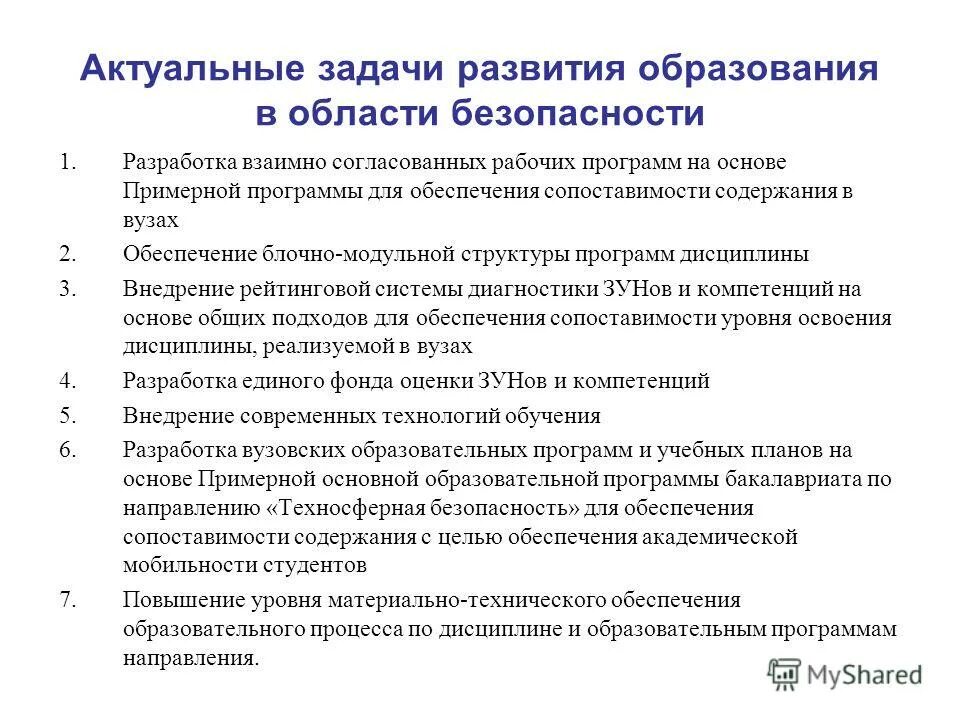 Актуальные задачи развития образования в области безопасности

1. Разработка взаимно согласованных рабочих программ на основе Примерной программы для обеспечения сопоставимости содержания в вузах

2. Обеспечение блочно-модульной структуры программ дисциплины

3. Внедрение рейтинговой системы диагностики ЗУНов и компетенций на основе общих подходов для обеспечения сопоставимости уровня освоения дисциплины, реализуемой в вузах

4. Разработка единого фонда оценки ЗУНов и компетенций

5. Внедрение современных технологий обучения

6. Разработка вузовских образовательных программ и учебных планов на основе Примерной основной образовательной программы бакалавриата по направлению «Техносферная безопасность» для обеспечения сопоставимости содержания с целью обеспечения академической мобильности студентов

7. Повышение уровня материально-технического обеспечения образовательного процесса по дисциплине и образовательным программам направления.

MyShared